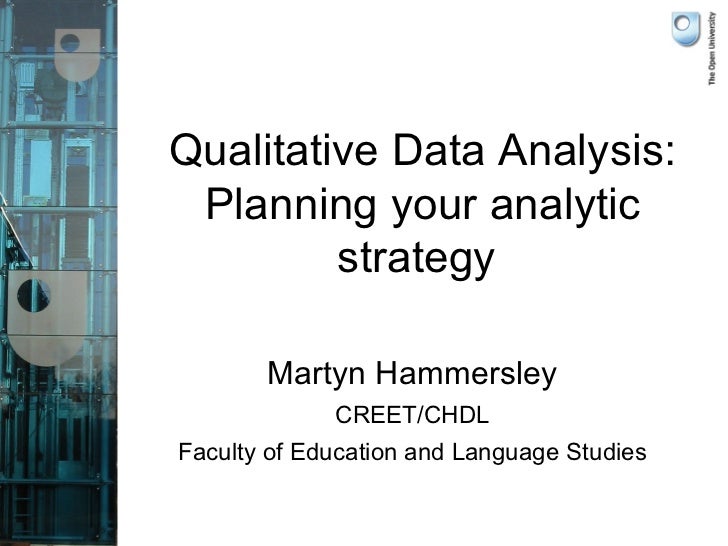 The Open University

Qualitative Data Analysis: Planning your analytic strategy

Martyn Hammersley

CREET/CHDL

Faculty of Education and Language Studies